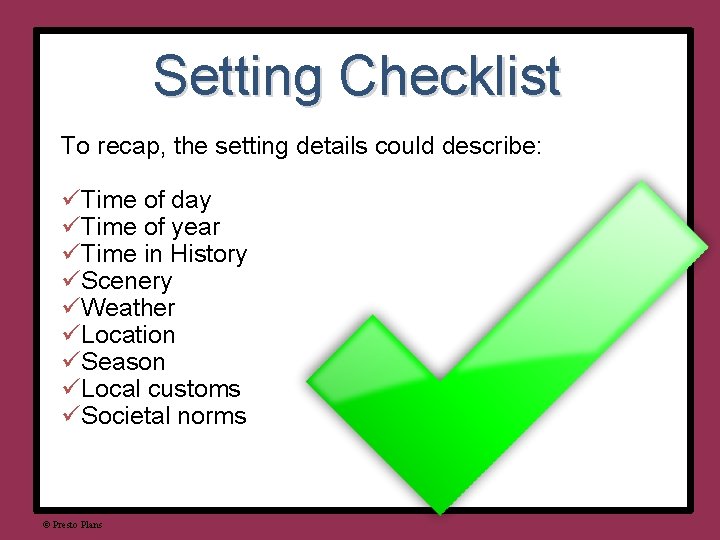 Setting Checklist

To recap, the setting details could describe:

✓Time of day
✓Time of year
✓Time in History
✓Scenery
✓Weather
✓Location
✓Season
✓Local customs
✓Societal norms

© Presto Plans